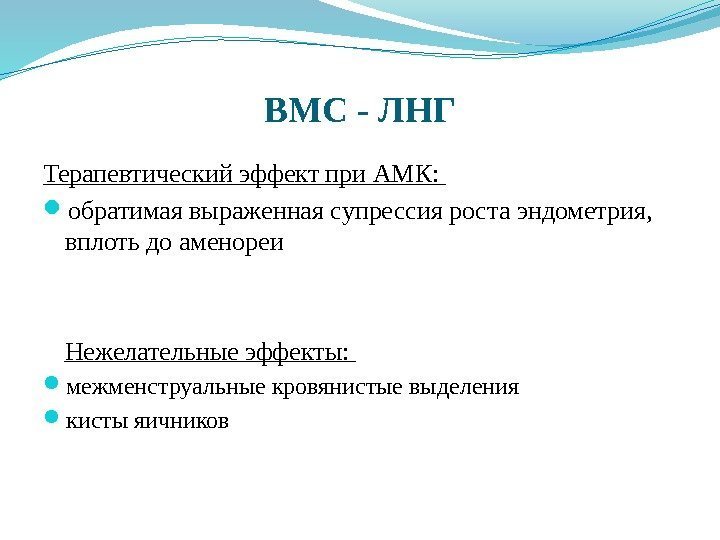 ВМС - ЛНГ

Терапевтический эффект при АМК:

обратимая выраженная супрессия роста эндометрия, вплоть до аменореи

Нежелательные эффекты:

межменструальные кровянистые выделения

кисты яичников